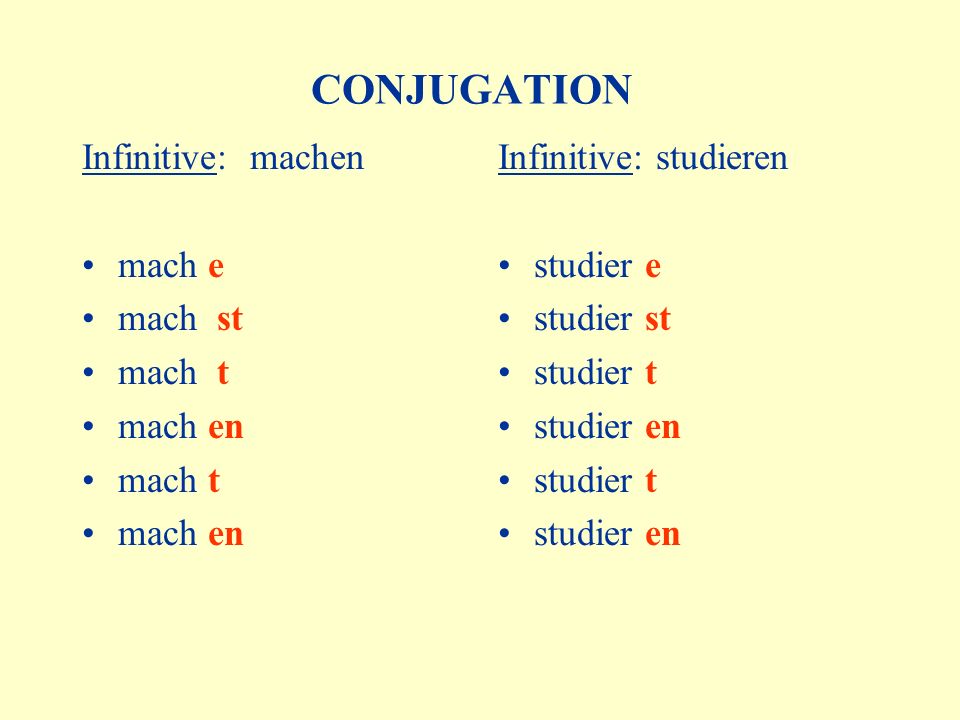 CONJUGATION

Infinitive: machen

• mach e
• mach st
• mach t
• mach en
• mach t
• mach en

Infinitive: studieren

• studier e
• studier st
• studier t
• studier en
• studier t
• studier en